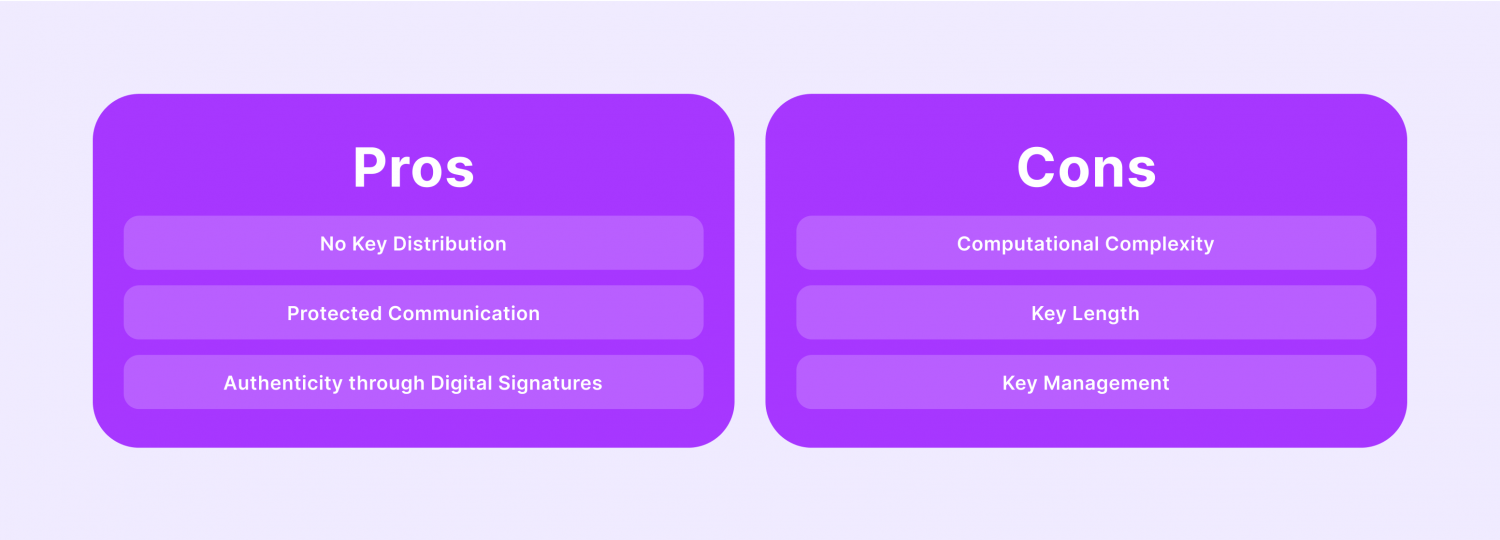 Pros

No Key Distribution

Protected Communication

Authenticity through Digital Signatures

Cons

Computational Complexity

Key Length

Key Management